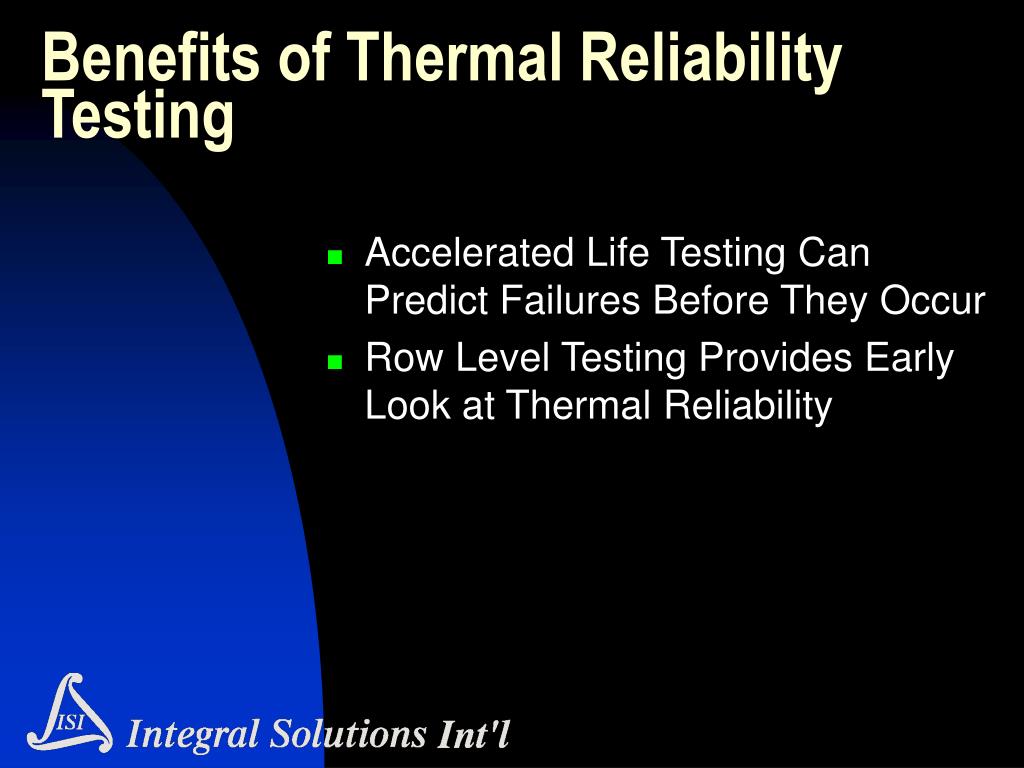 Benefits of Thermal Reliability Testing

- Accelerated Life Testing Can Predict Failures Before They Occur
- Row Level Testing Provides Early Look at Thermal Reliability

ISI Integral Solutions Int'l